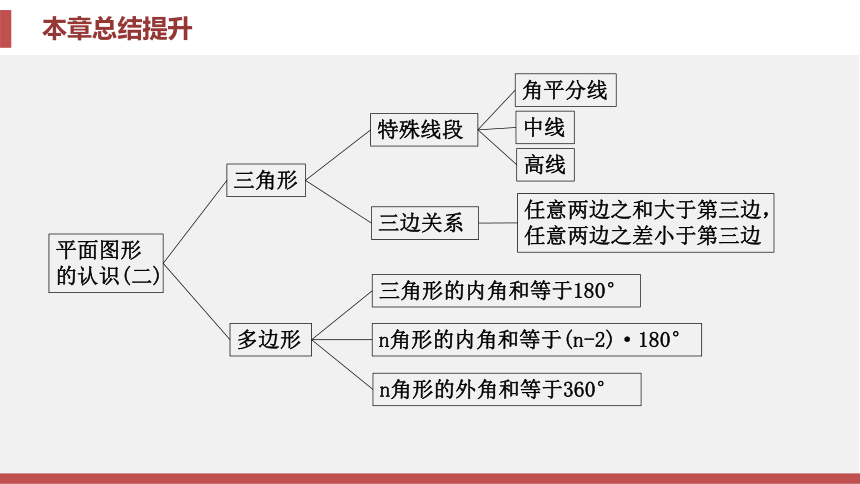 本章总结提升

平面图形的认识(二)

三角形

特殊线段

角平分线

中线

高线

三边关系

任意两边之和大于第三边，任意两边之差小于第三边

多边形

三角形的内角和等于180°

n角形的内角和等于(n-2)·180°

n角形的外角和等于360°